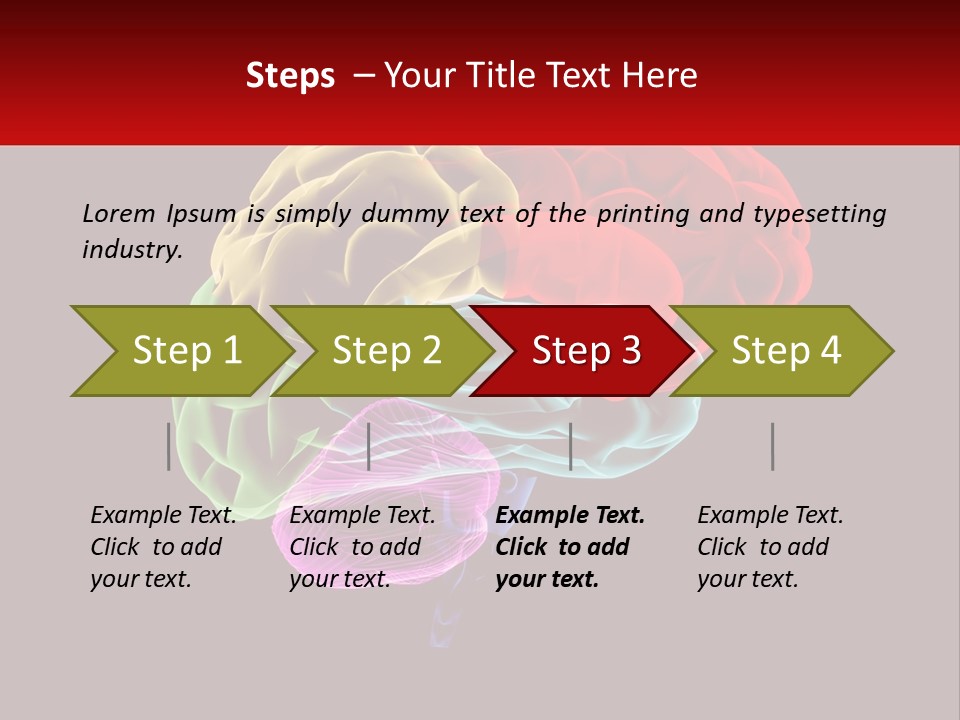 Steps – Your Title Text Here

Lorem Ipsum is simply dummy text of the printing and typesetting industry.

Step 1

Step 2

Step 3

Step 4

Example Text. Click to add your text.

Example Text. Click to add your text.

Example Text. Click to add your text.

Example Text. Click to add your text.